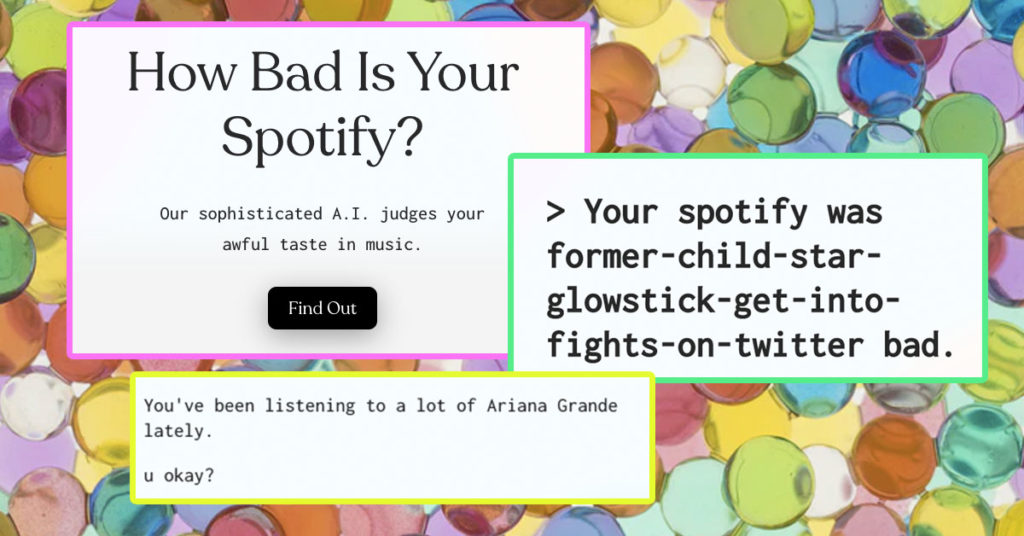 How Bad Is Your Spotify?

Our sophisticated A.I. judges your awful taste in music.

Find Out

> Your spotify was former-child-star-glowstick-get-into-fights-on-twitter bad.

You've been listening to a lot of Ariana Grande lately.

u okay?